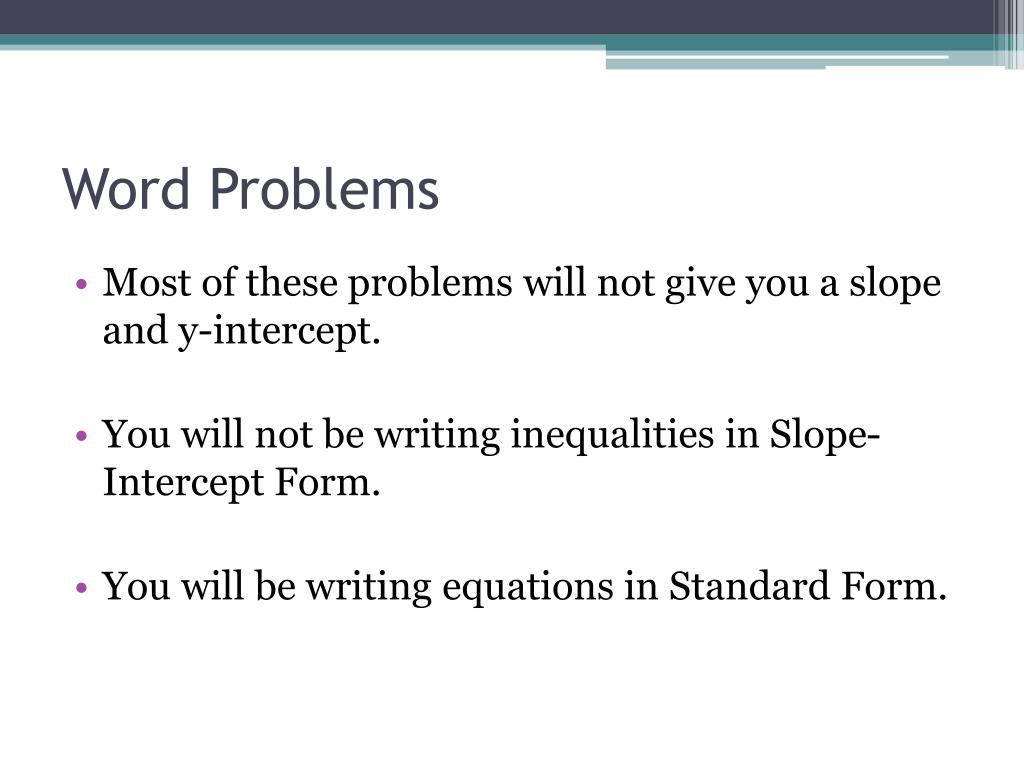 Word Problems

• Most of these problems will not give you a slope and y-intercept.

• You will not be writing inequalities in Slope-Intercept Form.

• You will be writing equations in Standard Form.